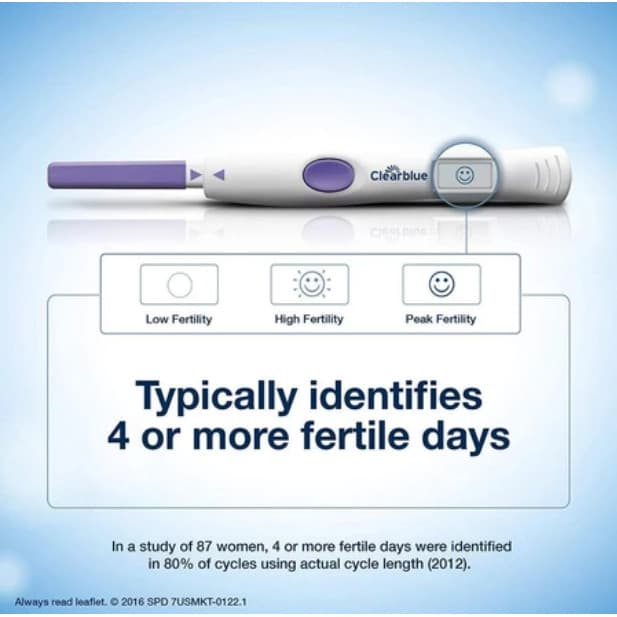 Clearblue

Low Fertility

High Fertility

Peak Fertility

Typically identifies 4 or more fertile days

In a study of 87 women, 4 or more fertile days were identified in 80% of cycles using actual cycle length (2012).

Always read leaflet. © 2016 SPD 7USMKT-0122.1